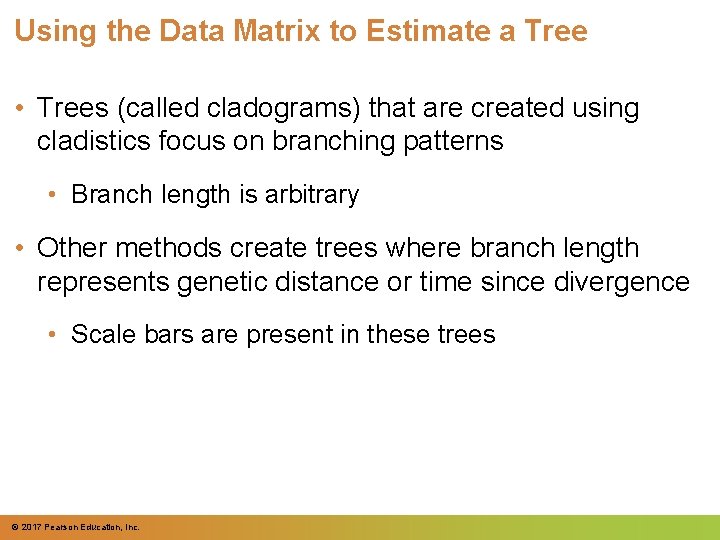 Using the Data Matrix to Estimate a Tree

• Trees (called cladograms) that are created using cladistics focus on branching patterns

• Branch length is arbitrary

• Other methods create trees where branch length represents genetic distance or time since divergence

• Scale bars are present in these trees

© 2017 Pearson Education, Inc.